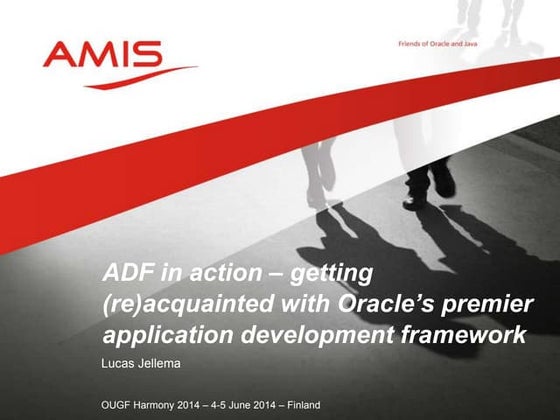 AMIS

Friends of Oracle and Java

ADF in action – getting (re)acquainted with Oracle's premier application development framework

Lucas Jellema

OUGF Harmony 2014 – 4-5 June 2014 – Finland